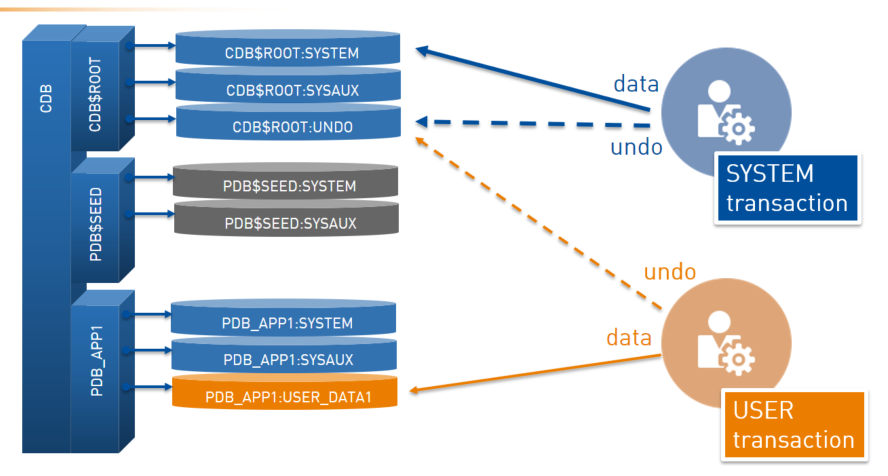 CDB

CDB$ROOT

PDB$SEED

PDB_APP1

CDB$ROOT:SYSTEM

CDB$ROOT:SYSAUX

CDB$ROOT:UNDO

PDB$SEED:SYSTEM

PDB$SEED:SYSAUX

PDB_APP1:SYSTEM

PDB_APP1:SYSAUX

PDB_APP1:USER_DATA1

data

undo

SYSTEM transaction

undo

data

USER transaction